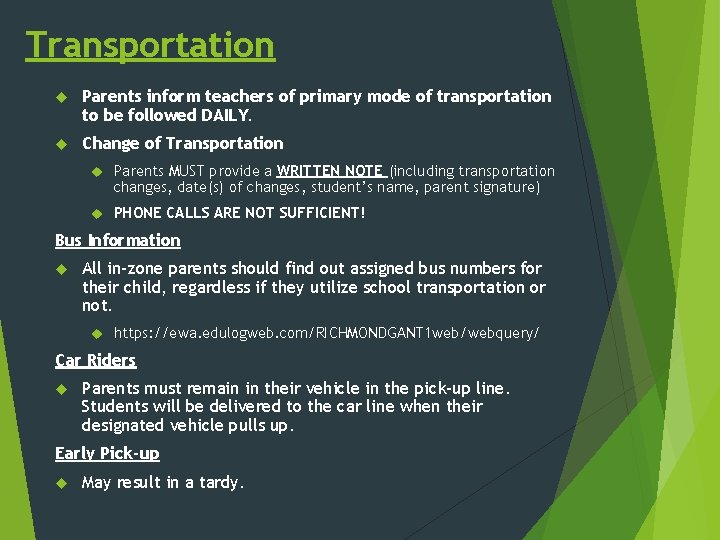 Transportation

Parents inform teachers of primary mode of transportation to be followed DAILY.

Change of Transportation

Parents MUST provide a WRITTEN NOTE (including transportation changes, date(s) of changes, student's name, parent signature)

PHONE CALLS ARE NOT SUFFICIENT!

Bus Information

All in-zone parents should find out assigned bus numbers for their child, regardless if they utilize school transportation or not.

https://ewa.edulogweb.com/RICHMONDGANT1web/webquery/

Car Riders

Parents must remain in their vehicle in the pick-up line. Students will be delivered to the car line when their designated vehicle pulls up.

Early Pick-up

May result in a tardy.